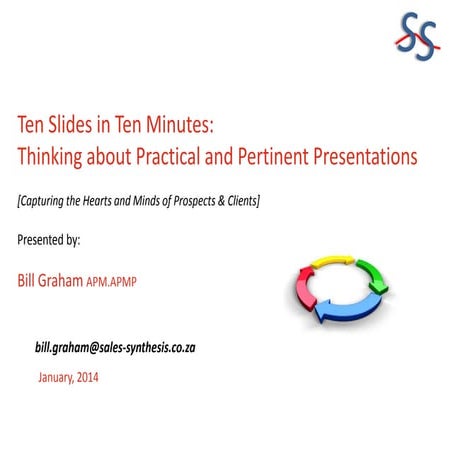 SS

Ten Slides in Ten Minutes:
Thinking about Practical and Pertinent Presentations

[Capturing the Hearts and Minds of Prospects & Clients]

Presented by:

Bill Graham APM.APMP

bill.graham@sales-synthesis.co.za

January, 2014